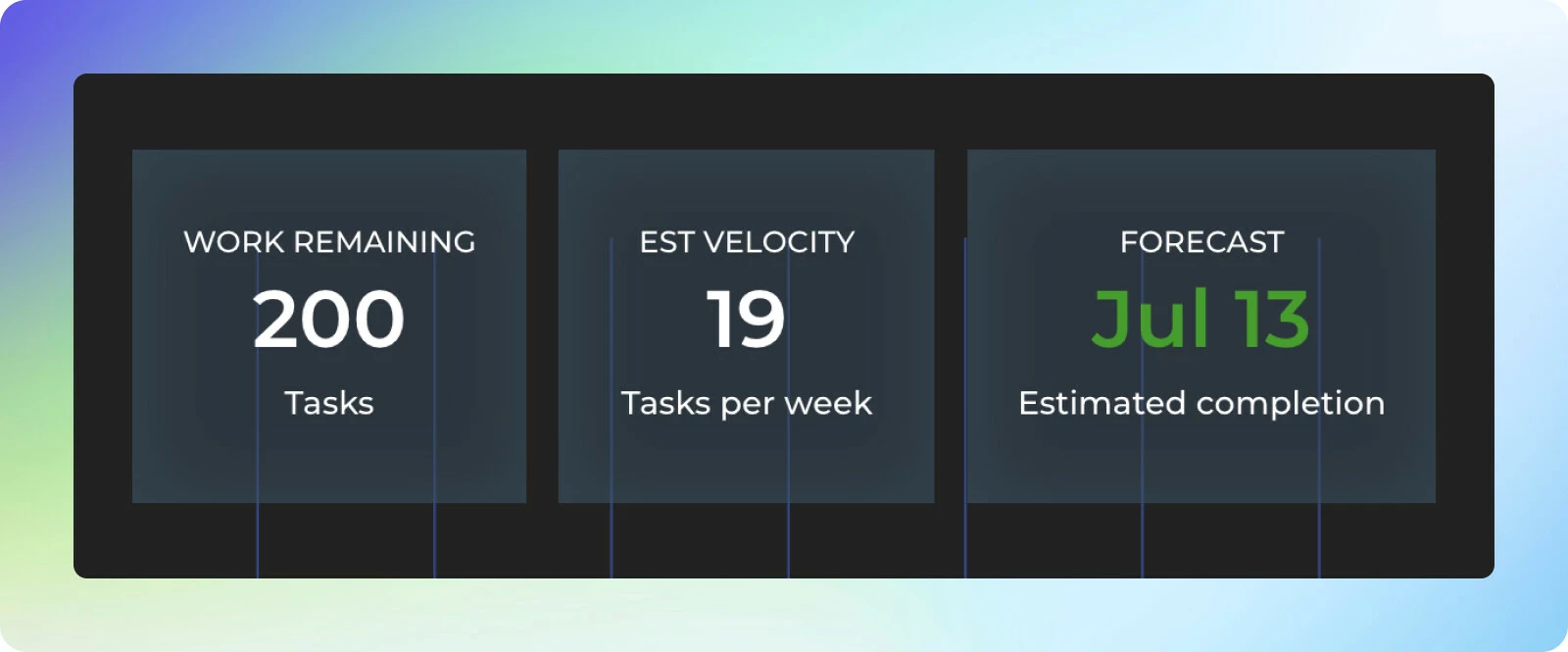 WORK REMAINING
200
Tasks

EST VELOCITY
19
Tasks per week

FORECAST
Jul 13
Estimated completion